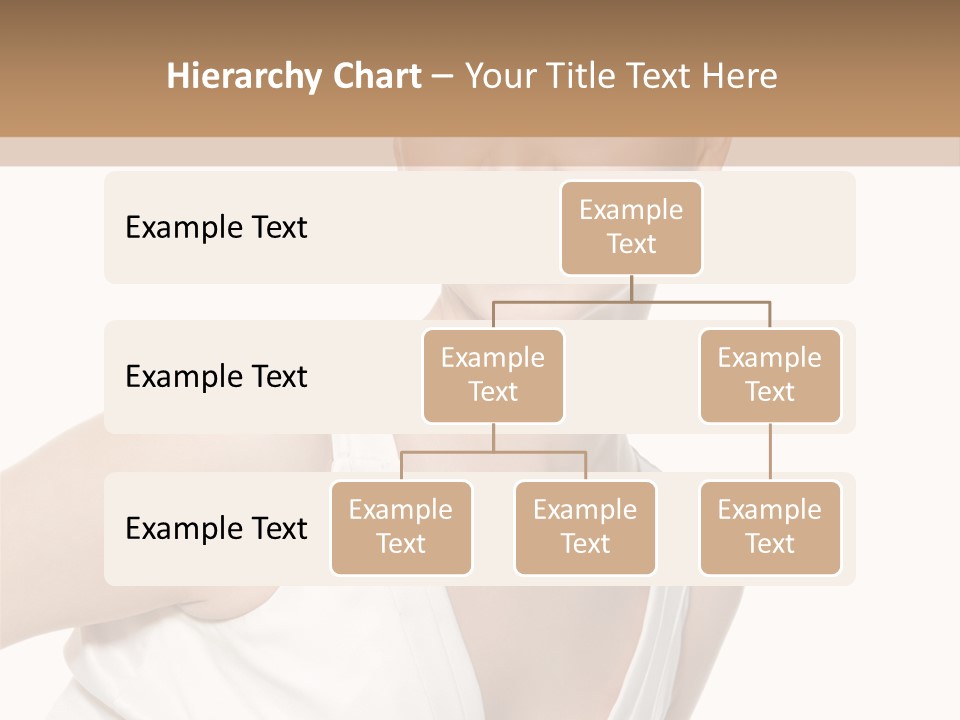 Hierarchy Chart – Your Title Text Here

Example Text

Example Text

Example Text

Example Text

Example Text

Example Text

Example Text

Example Text

Example Text